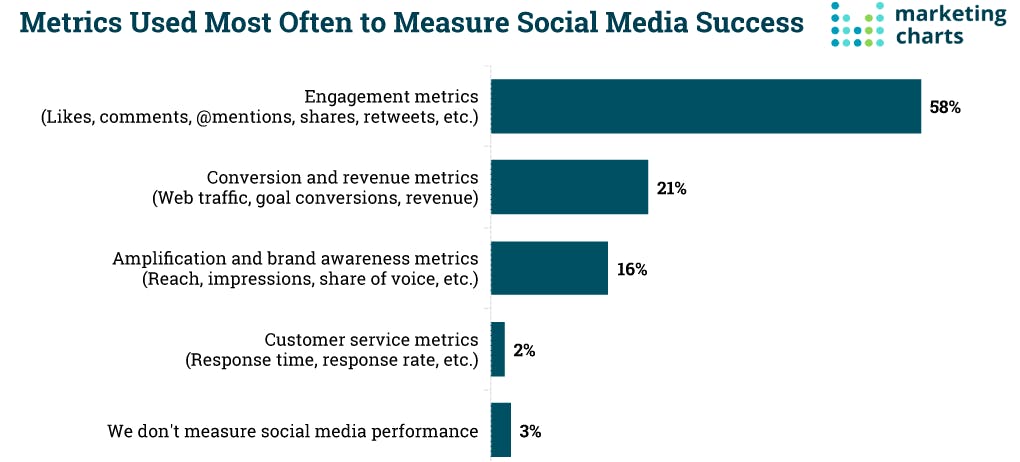 Metrics Used Most Often to Measure Social Media Success

marketing charts

Engagement metrics
(Likes, comments, @mentions, shares, retweets, etc.) 58%

Conversion and revenue metrics
(Web traffic, goal conversions, revenue) 21%

Amplification and brand awareness metrics
(Reach, impressions, share of voice, etc.) 16%

Customer service metrics
(Response time, response rate, etc.) 2%

We don't measure social media performance 3%